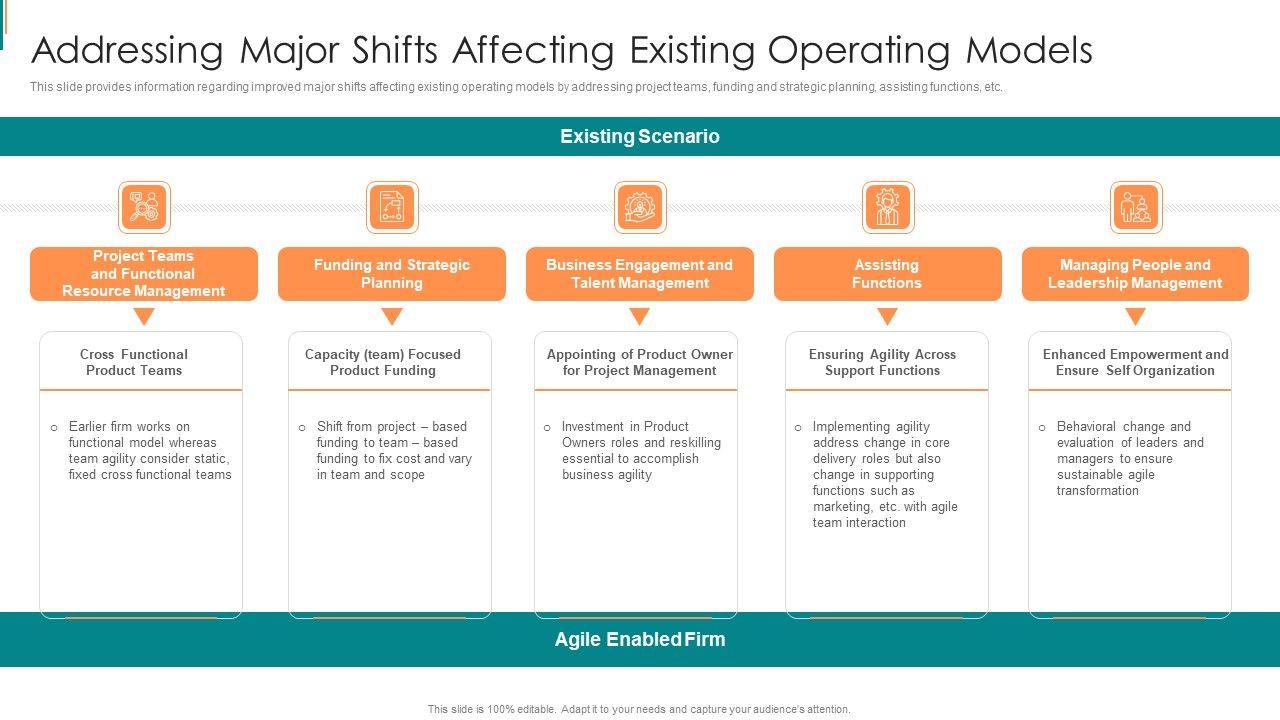 Addressing Major Shifts Affecting Existing Operating Models

This slide provides information regarding improved major shifts affecting existing operating models by addressing project teams, funding and strategic planning, assisting functions, etc..

Existing Scenario

Project Teams and Functional Resource Management

Cross Functional Product Teams

o Earlier firm works on functional model whereas team agility consider static, fixed cross functional teams

Funding and Strategic Planning

Capacity (team) Focused Product Funding

o Shift from project – based funding to team – based funding to fix cost and vary in team and scope

Business Engagement and Talent Management

Appointing of Product Owner for Project Management

o Investment in Product Owners roles and reskilling essential to accomplish business agility

Assisting Functions

Ensuring Agility Across Support Functions

o Implementing agility address change in core delivery roles but also change in supporting functions such as marketing, etc. with agile team interaction

Managing People and Leadership Management

Enhanced Empowerment and Ensure Self Organization

o Behavioral change and evaluation of leaders and managers to ensure sustainable agile transformation

Agile Enabled Firm

This slide is 100% editable. Adapt it to your needs and capture your audience's attention.